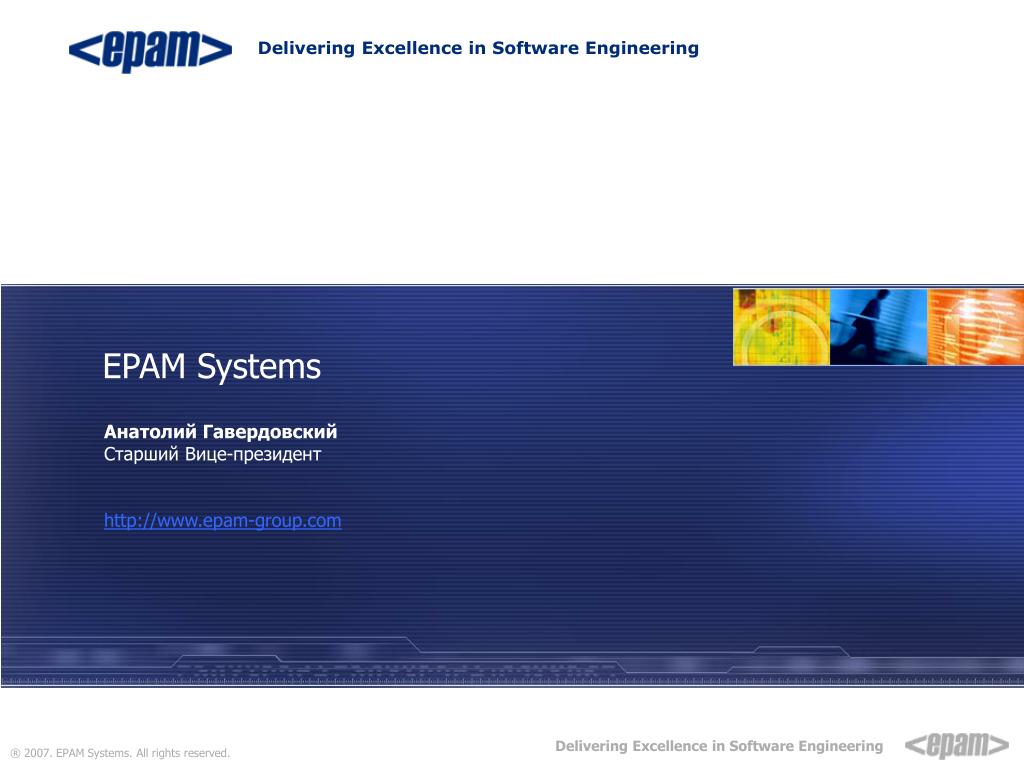 <epam>
Delivering Excellence in Software Engineering

EPAM Systems

Анатолий Гавердовский
Старший Вице-президент

http://www.epam-group.com

® 2007. EPAM Systems. All rights reserved.

Delivering Excellence in Software Engineering
<epam>